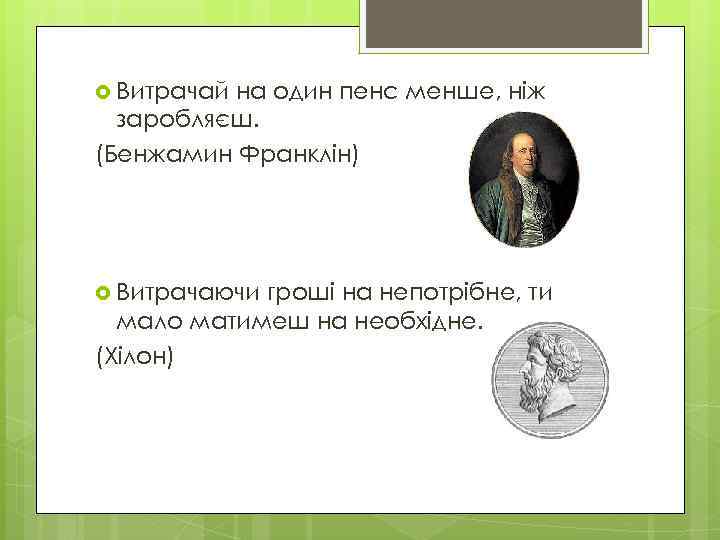 Витрачай на один пенс менше, ніж заробляєш.

(Бенжамин Франклін)

Витрачаючи гроші на непотрібне, ти мало матимеш на необхідне.

(Хілон)